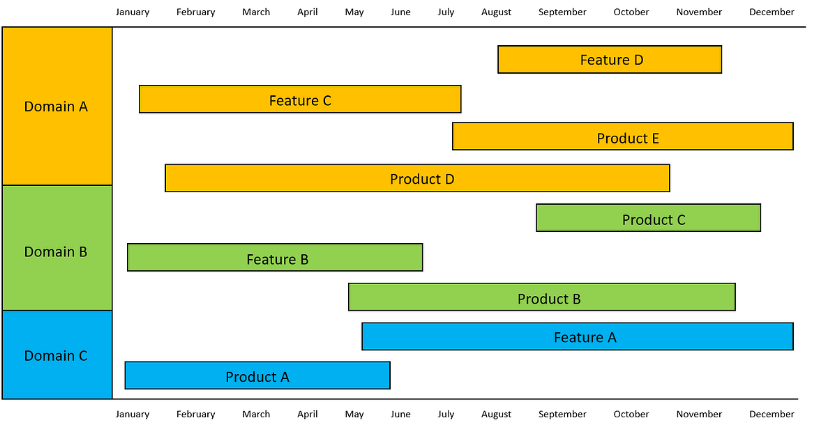 January February March April May June July August September October November December

Domain A

Feature D

Feature C

Product E

Product D

Domain B

Product C

Feature B

Product B

Domain C

Feature A

Product A

January February March April May June July August September October November December